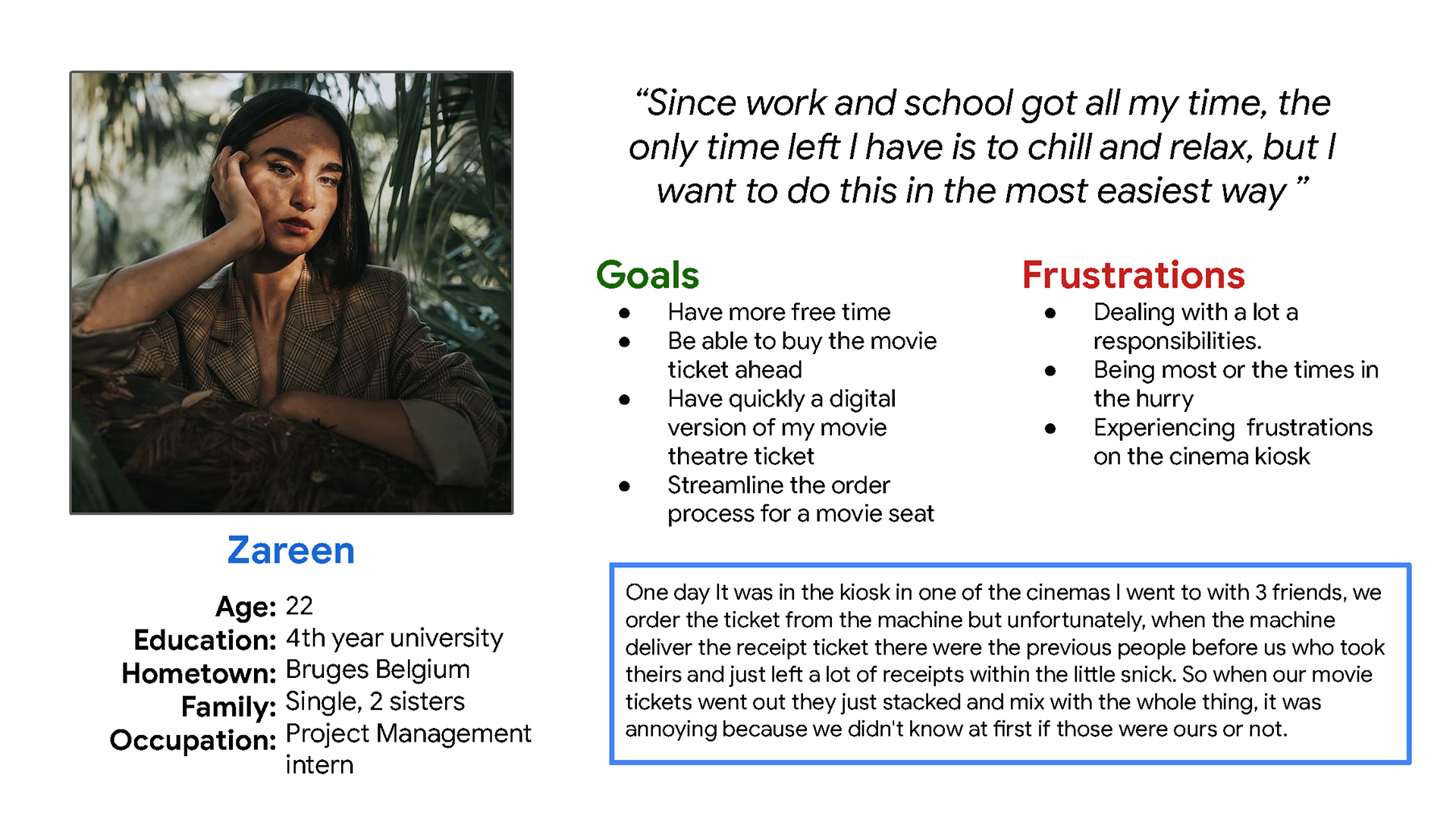 Zareen

Age: 22
Education: 4th year university
Hometown: Bruges Belgium
Family: Single, 2 sisters
Occupation: Project Management intern

“Since work and school got all my time, the only time left I have is to chill and relax, but I want to do this in the most easiest way ”

Goals
- Have more free time
- Be able to buy the movie ticket ahead
- Have quickly a digital version of my movie theatre ticket
- Streamline the order process for a movie seat

Frustrations
- Dealing with a lot a responsibilities.
- Being most or the times in the hurry
- Experiencing frustrations on the cinema kiosk

One day It was in the kiosk in one of the cinemas I went to with 3 friends, we order the ticket from the machine but unfortunately, when the machine deliver the receipt ticket there were the previous people before us who took theirs and just left a lot of receipts within the little snick. So when our movie tickets went out they just stacked and mix with the whole thing, it was annoying because we didn't know at first if those were ours or not.